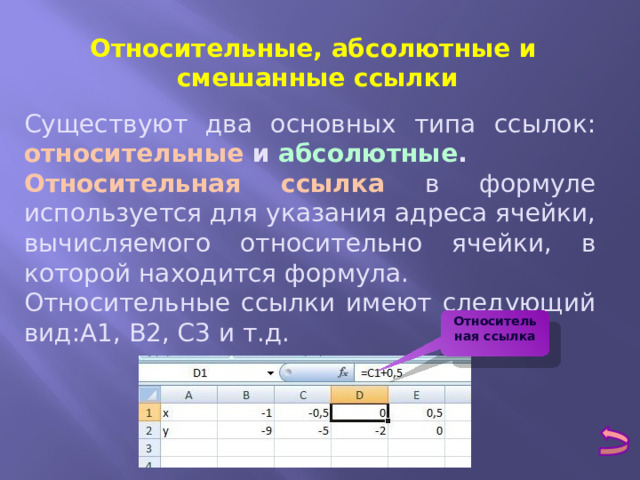 Относительные, абсолютные и смешанные ссылки

Существуют два основных типа ссылок: относительные и абсолютные.

Относительная ссылка в формуле используется для указания адреса ячейки, вычисляемого относительно ячейки, в которой находится формула.

Относительные ссылки имеют следующий вид:A1, B2, C3 и т.д.

Относительная ссылка

D1 $f_x$ =C1+0,5

|   | A | B | C | D | E |
|---|---|---|---|---|---|
| 1 | x | -1 | -0,5 | 0 | 0,5 |
| 2 | y | -9 | -5 | -2 | 0 |
| 3 |   |   |   |   |   |
| 4 |   |   |   |   |   |